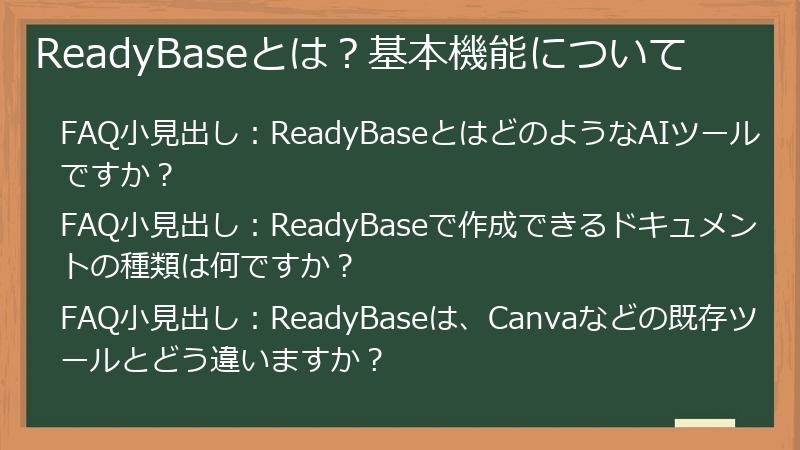 ReadyBaseとは？基本機能について

FAQ小見出し：ReadyBaseとはどのようなAIツールですか？

FAQ小見出し：ReadyBaseで作成できるドキュメントの種類は何ですか？

FAQ小見出し：ReadyBaseは、Canvaなどの既存ツールとどう違いますか？